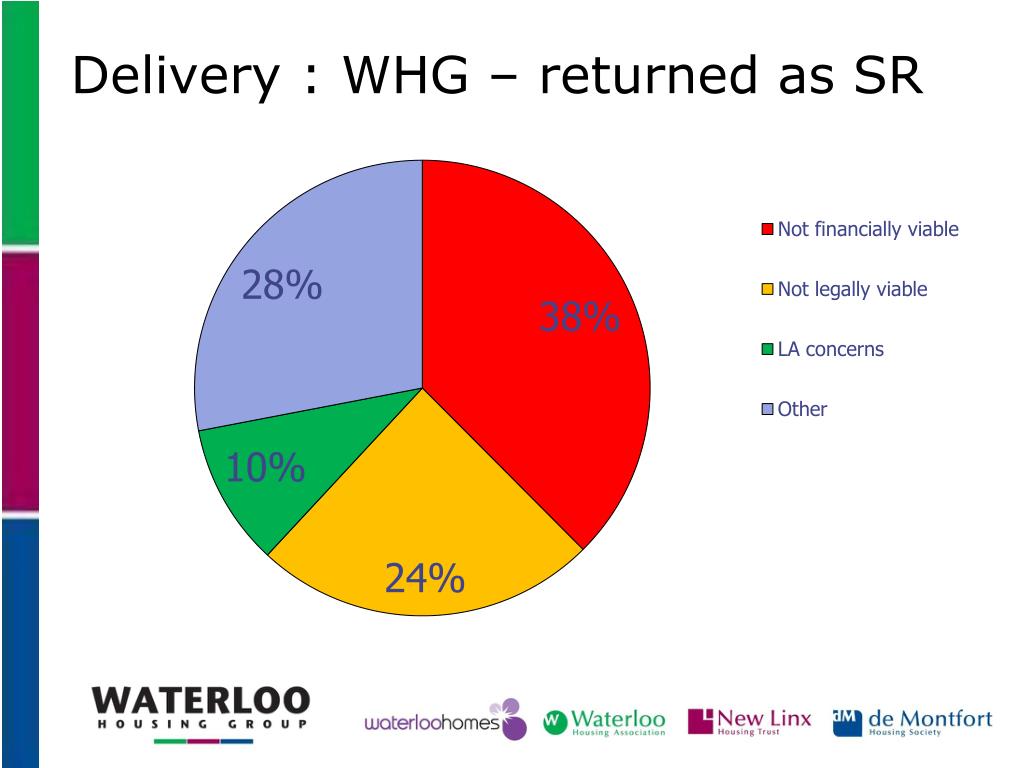 Delivery : WHG – returned as SR

28%

38%

10%

24%

Not financially viable

Not legally viable

LA concerns

Other

WATERLOO
HOUSING GROUP

waterloohomes

W Waterloo
Housing Association

New Linx
Housing Trust

dM de Montfort
Housing Society